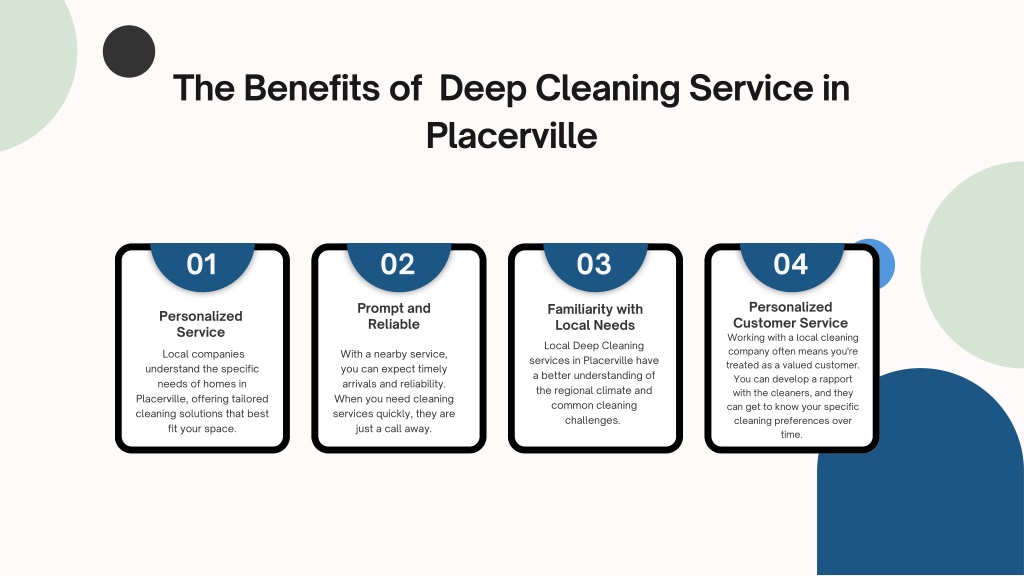 The Benefits of Deep Cleaning Service in Placerville

01

Personalized Service

Local companies understand the specific needs of homes in Placerville, offering tailored cleaning solutions that best fit your space.

02

Prompt and Reliable

With a nearby service, you can expect timely arrivals and reliability. When you need cleaning services quickly, they are just a call away.

03

Familiarity with Local Needs

Local Deep Cleaning services in Placerville have a better understanding of the regional climate and common cleaning challenges.

04

Personalized Customer Service

Working with a local cleaning company often means you're treated as a valued customer. You can develop a rapport with the cleaners, and they can get to know your specific cleaning preferences over time.